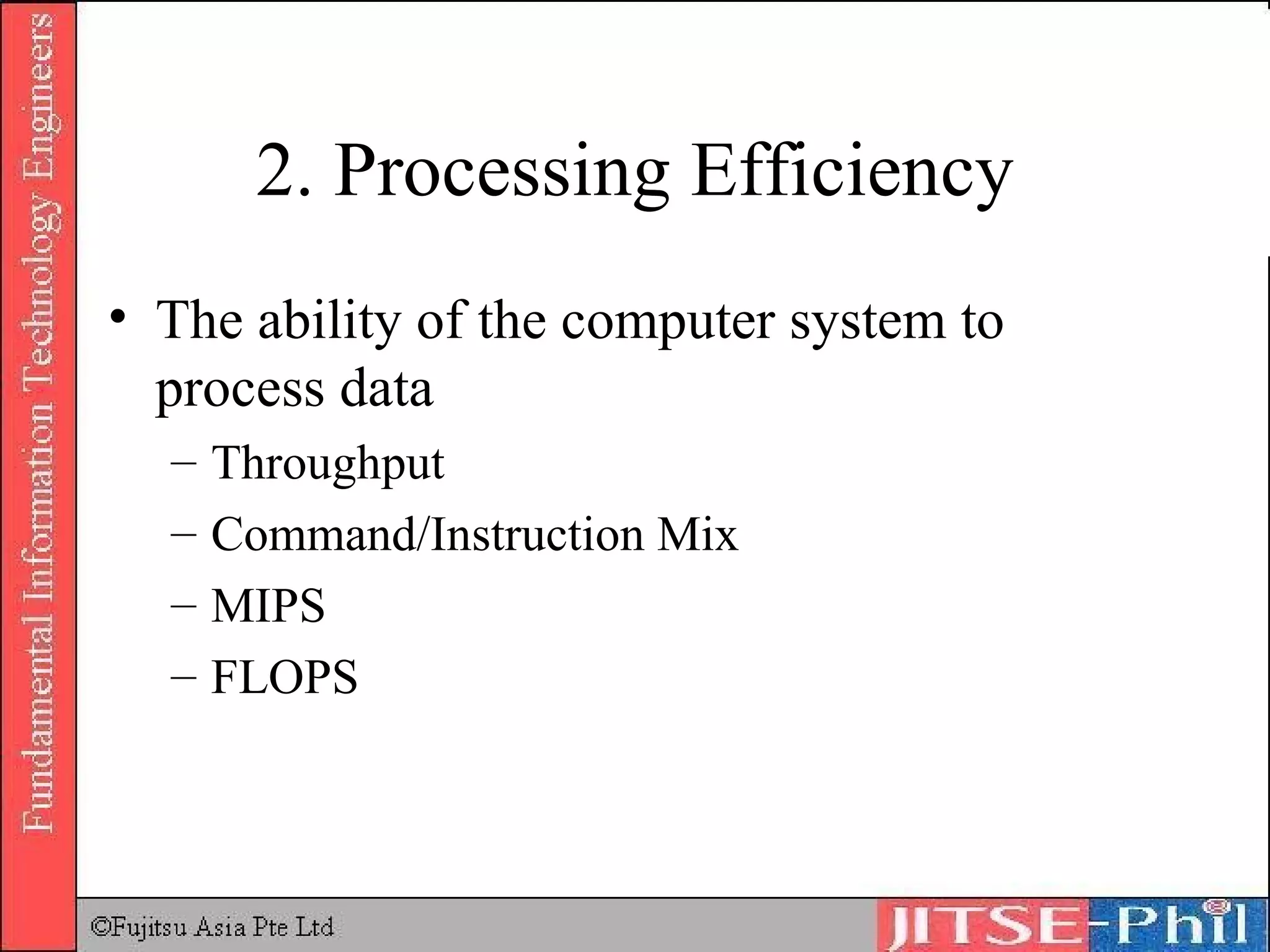 Fundamental Information Technology Engineers

2. Processing Efficiency

• The ability of the computer system to process data

– Throughput

– Command/Instruction Mix

– MIPS

– FLOPS

©Fujitsu Asia Pte Ltd

JITSE-Phil